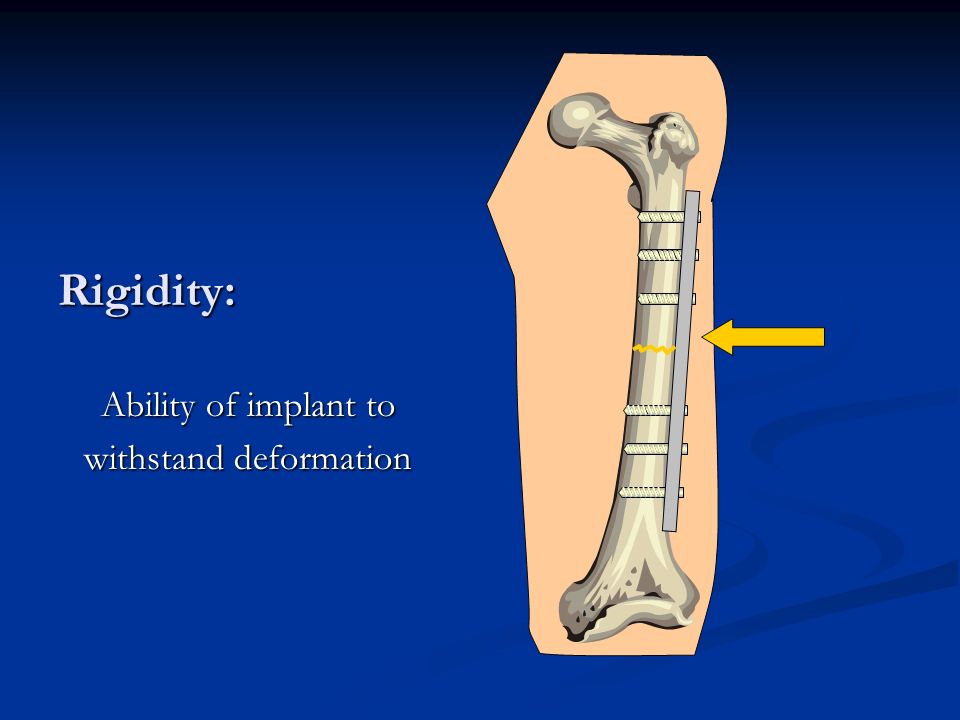 Rigidity:

Ability of implant to withstand deformation